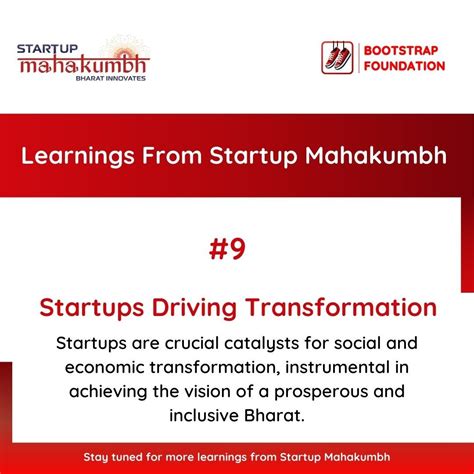 STARTUP
mahakumbh
BHARAT INNOVATES

BOOTSTRAP
FOUNDATION

Learnings From Startup Mahakumbh

#9

Startups Driving Transformation

Startups are crucial catalysts for social and economic transformation, instrumental in achieving the vision of a prosperous and inclusive Bharat.

Stay tuned for more learnings from Startup Mahakumbh